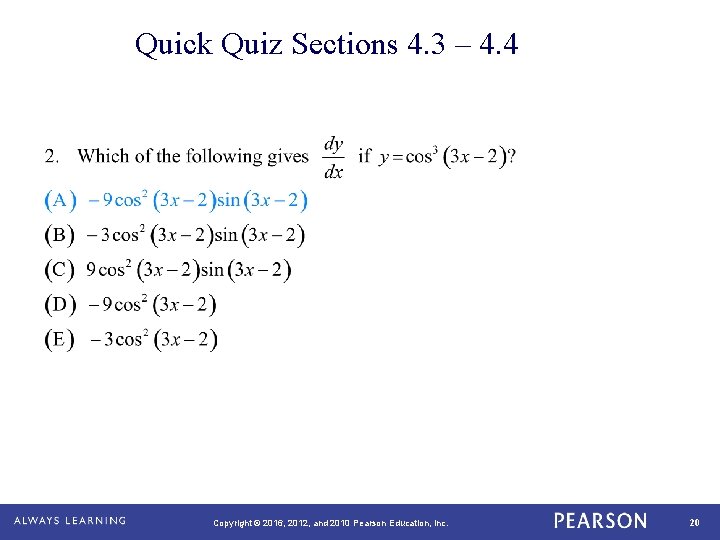 Quick Quiz Sections 4.3 – 4.4

2. Which of the following gives $\frac{dy}{dx}$ if $y = \cos^3(3x-2)$?

(A) $-9\cos^2(3x-2)\sin(3x-2)$

(B) $-3\cos^2(3x-2)\sin(3x-2)$

(C) $9\cos^2(3x-2)\sin(3x-2)$

(D) $-9\cos^2(3x-2)$

(E) $-3\cos^2(3x-2)$

ALWAYS LEARNING Copyright © 2016, 2012, and 2010 Pearson Education, Inc. PEARSON 20